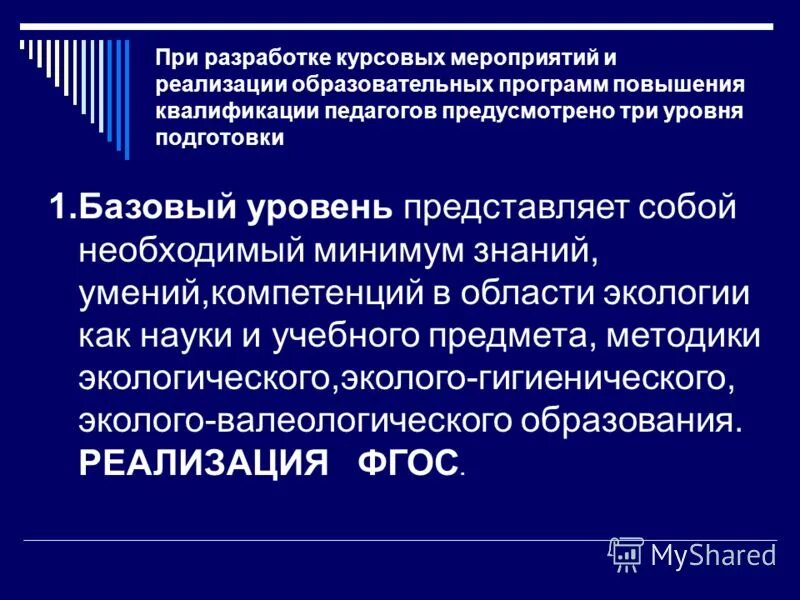 При разработке курсовых мероприятий и реализации образовательных программ повышения квалификации педагогов предусмотрено три уровня подготовки

1.Базовый уровень представляет собой необходимый минимум знаний, умений,компетенций в области экологии как науки и учебного предмета, методики экологического,эколого-гигиенического, эколого-валеологического образования. РЕАЛИЗАЦИЯ ФГОС.

MyShared